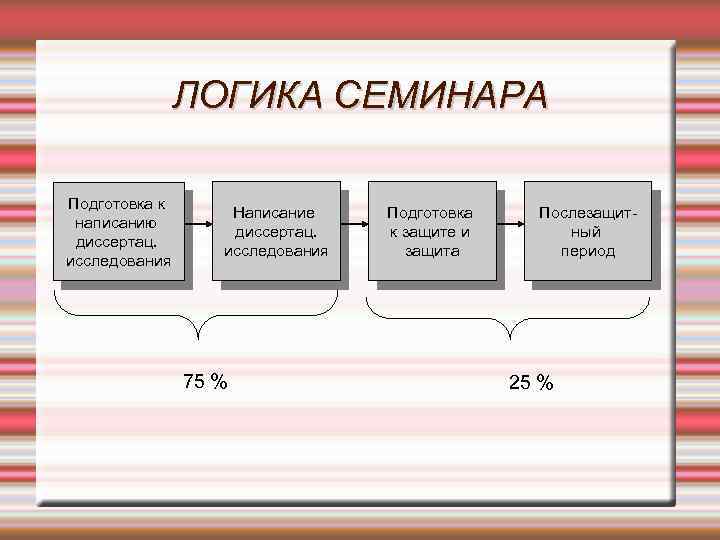 ЛОГИКА СЕМИНАРА

Подготовка к написанию диссертац. исследования

Написание диссертац. исследования

Подготовка к защите и защита

Послезащитный период

75 %

25 %